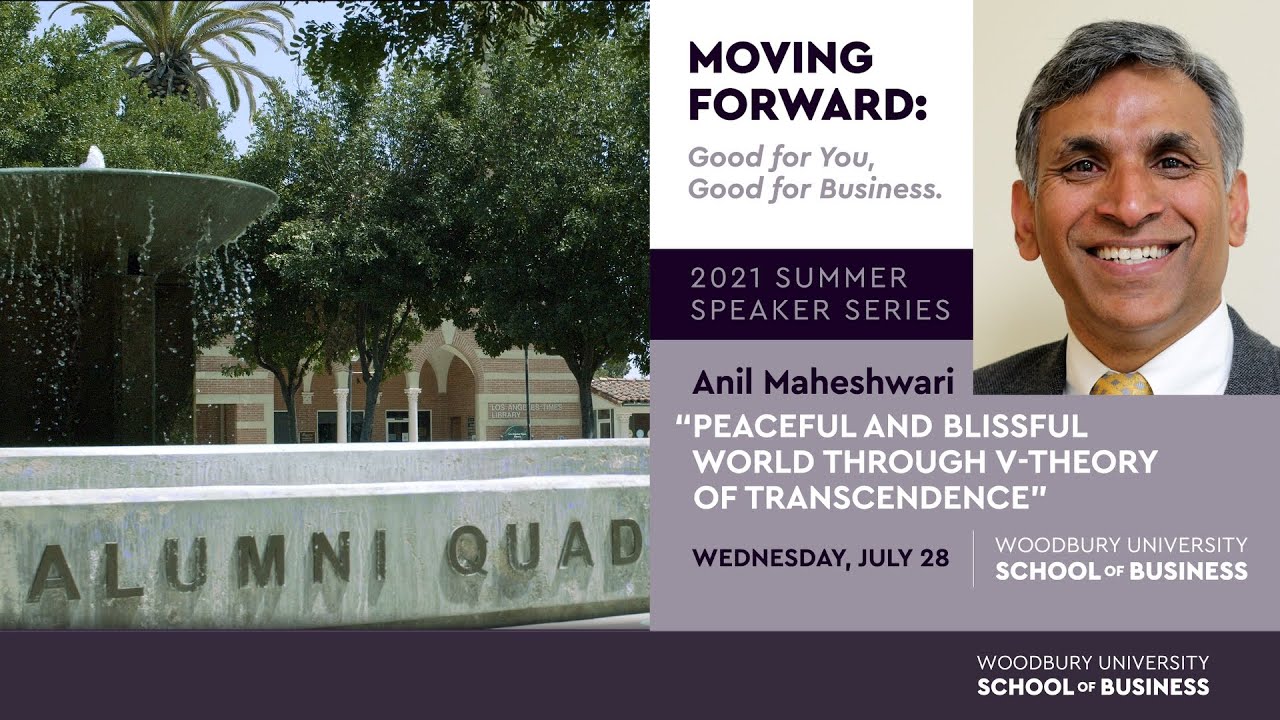 ALUMNI QUAD

MOVING FORWARD:

Good for You, Good for Business.

2021 SUMMER SPEAKER SERIES

Anil Maheshwari

"PEACEFUL AND BLISSFUL WORLD THROUGH V-THEORY OF TRANSCENDENCE"

WEDNESDAY, JULY 28

WOODBURY UNIVERSITY
SCHOOL OF BUSINESS

WOODBURY UNIVERSITY
SCHOOL OF BUSINESS